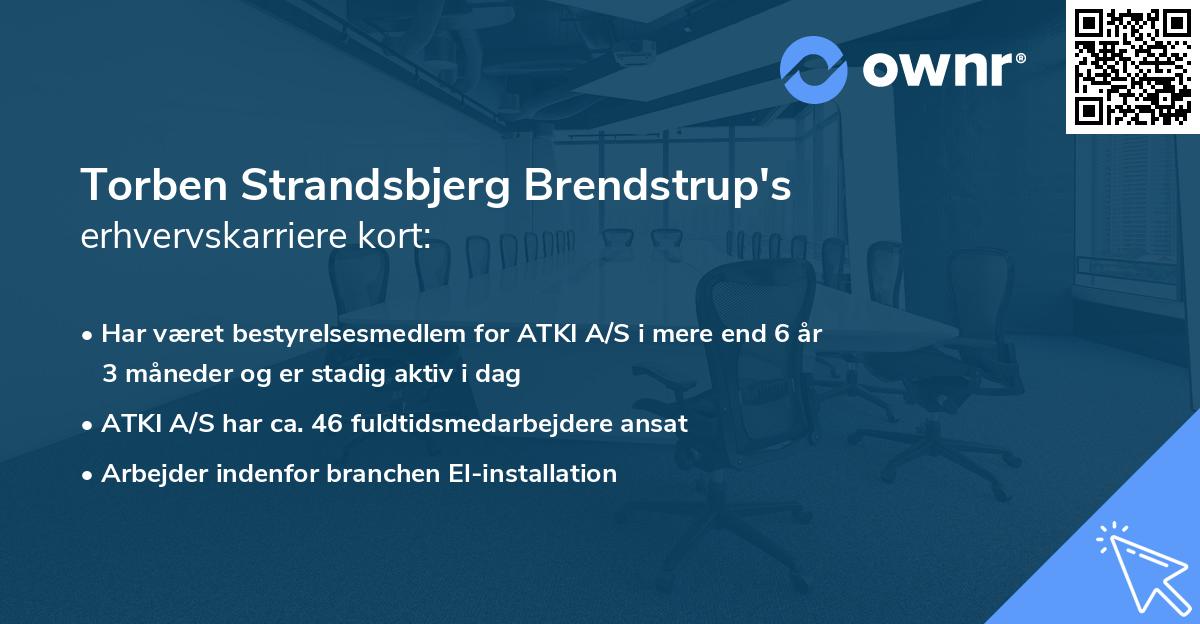 ownr®

Torben Strandsbjerg Brendstrup's erhvervskarriere kort:

• Har været bestyrelsesmedlem for ATKI A/S i mere end 6 år 3 måneder og er stadig aktiv i dag
• ATKI A/S har ca. 46 fuldtidsmedarbejdere ansat
• Arbejder indenfor branchen El-installation